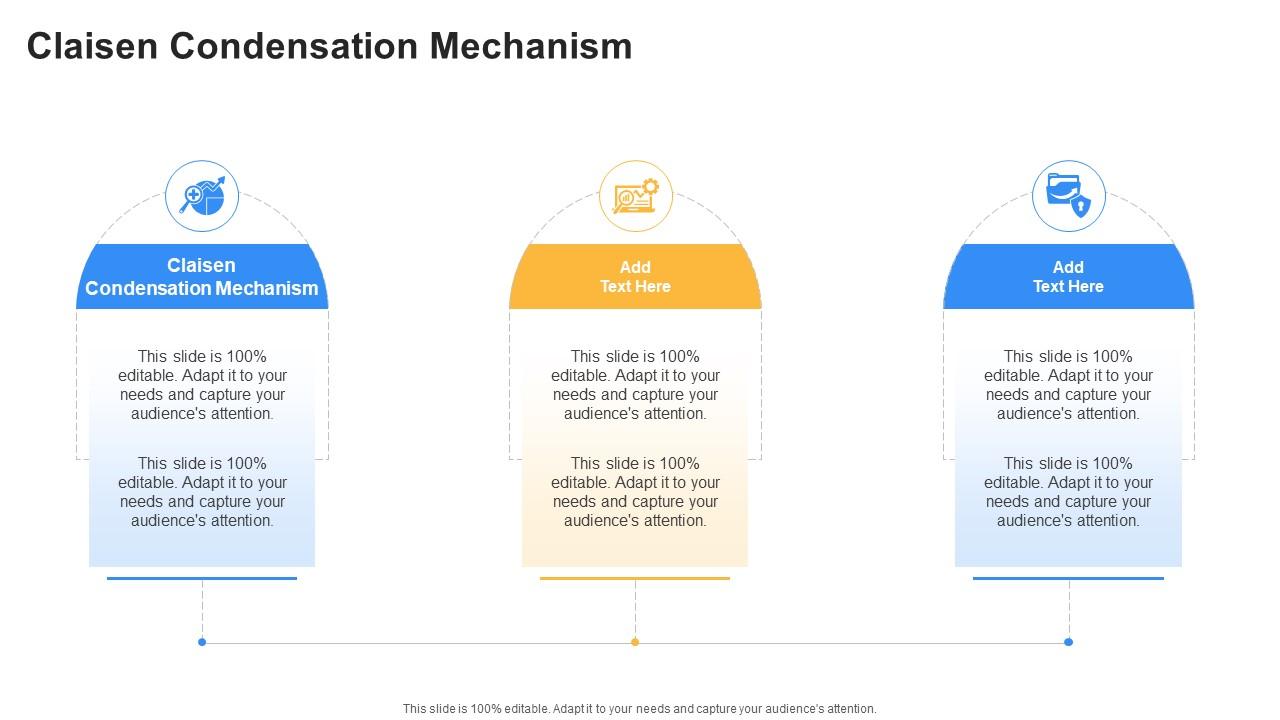 Claisen Condensation Mechanism

Claisen Condensation Mechanism

This slide is 100% editable. Adapt it to your needs and capture your audience's attention.

This slide is 100% editable. Adapt it to your needs and capture your audience's attention.

Add Text Here

This slide is 100% editable. Adapt it to your needs and capture your audience's attention.

This slide is 100% editable. Adapt it to your needs and capture your audience's attention.

Add Text Here

This slide is 100% editable. Adapt it to your needs and capture your audience's attention.

This slide is 100% editable. Adapt it to your needs and capture your audience's attention.

This slide is 100% editable. Adapt it to your needs and capture your audience's attention.